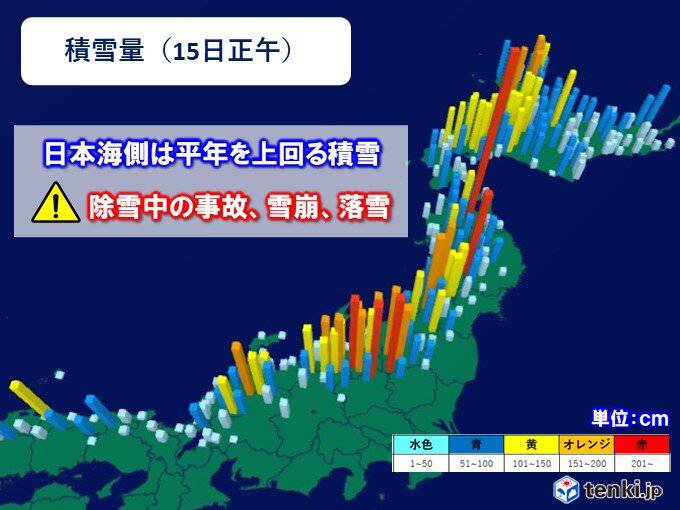 積雪量（15日正午）

日本海側は平年を上回る積雪

除雪中の事故、雪崩、落雪

単位：cm

| 水色 | 青 | 黄 | オレンジ | 赤 |
|---|---|---|---|---|
| 1~50 | 51~100 | 101~150 | 151~200 | 201~ |

tenki.jp